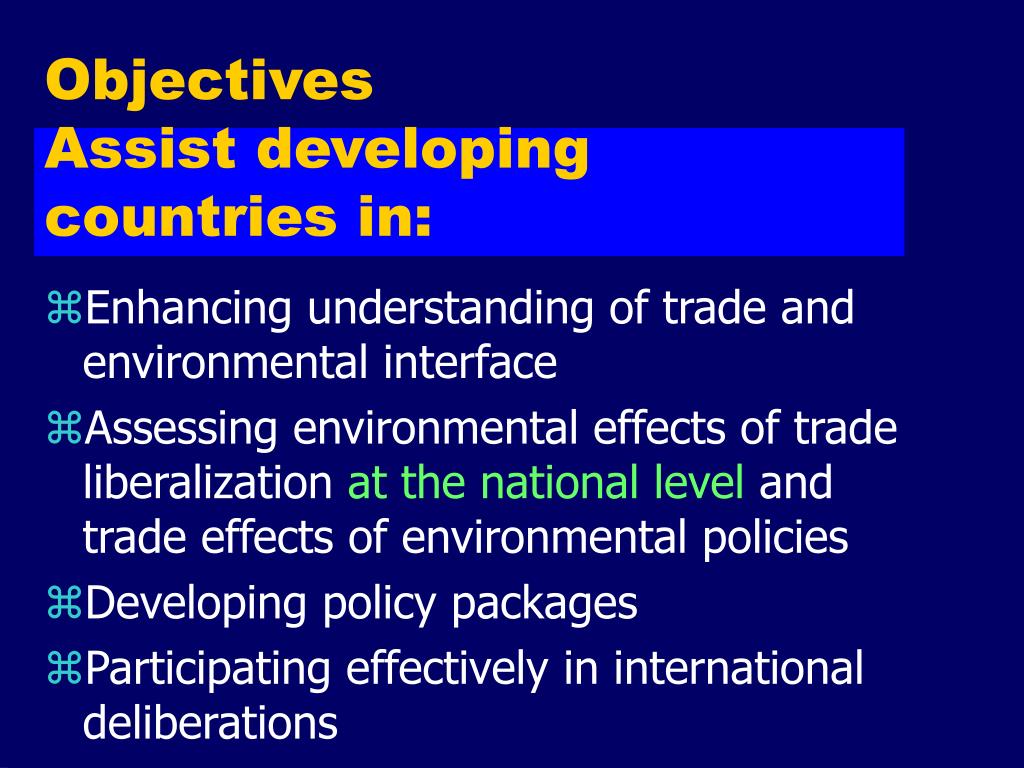 Objectives
Assist developing countries in:

⌘Enhancing understanding of trade and environmental interface

⌘Assessing environmental effects of trade liberalization at the national level and trade effects of environmental policies

⌘Developing policy packages

⌘Participating effectively in international deliberations